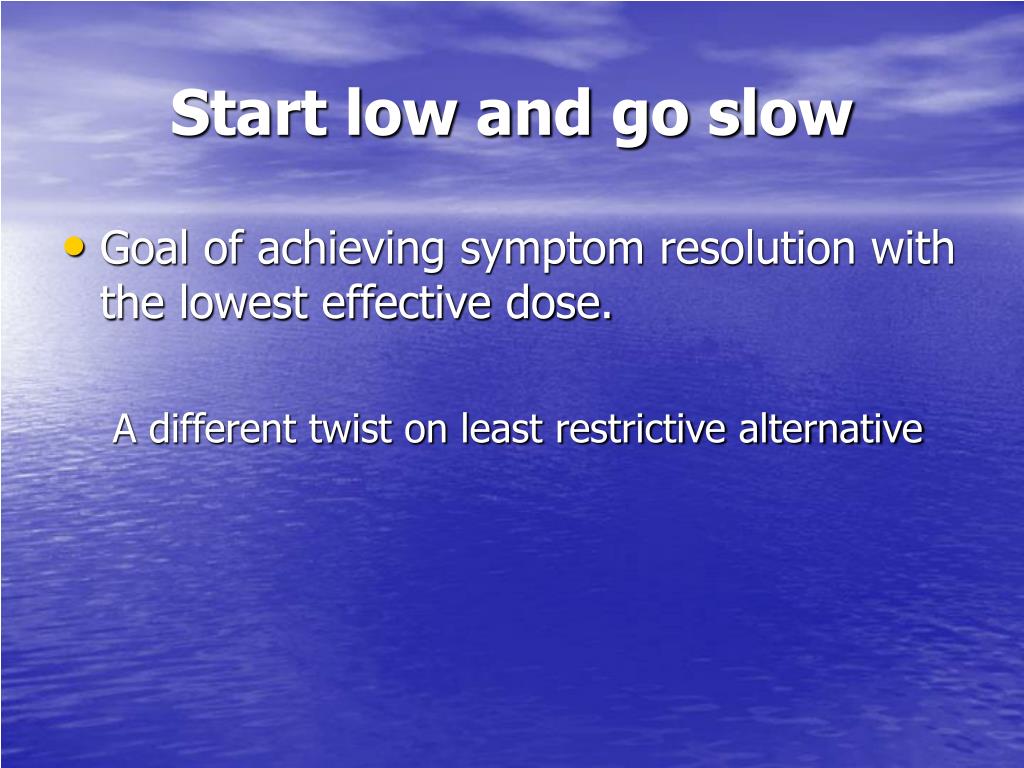 Start low and go slow

• Goal of achieving symptom resolution with the lowest effective dose.

A different twist on least restrictive alternative